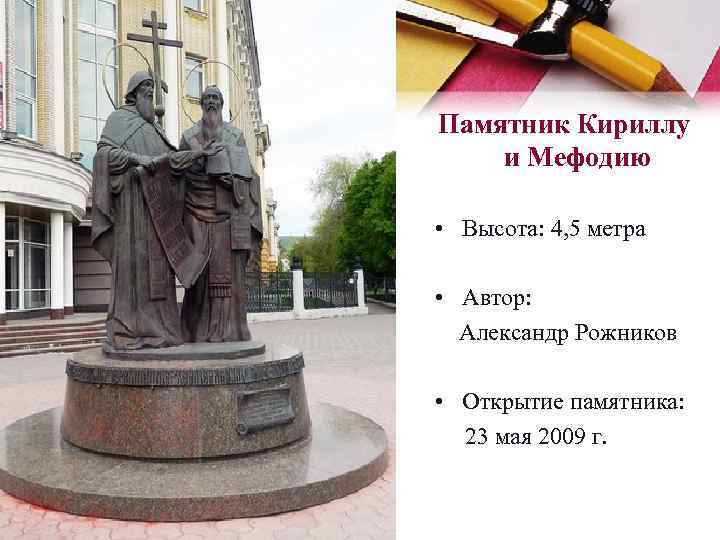 Памятник Кириллу и Мефодию

• Высота: 4,5 метра

• Автор:
Александр Рожников

• Открытие памятника:
23 мая 2009 г.